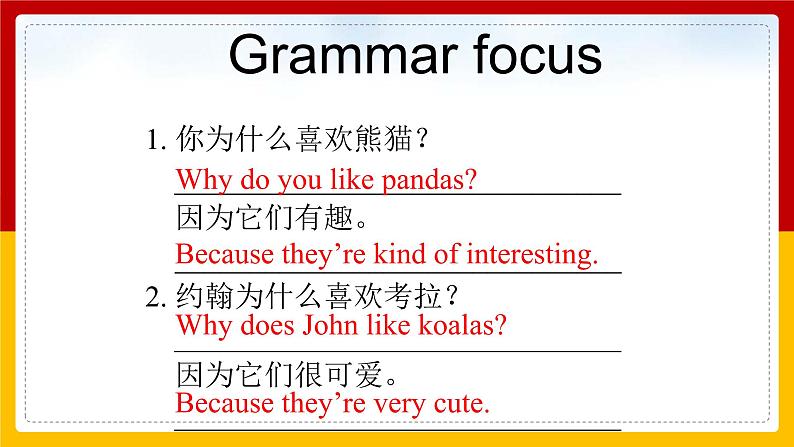 Grammar focus

1. 你为什么喜欢熊猫？
Why do you like pandas?
因为它们有趣。
Because they’re kind of interesting.

2. 约翰为什么喜欢考拉？
Why does John like koalas?
因为它们很可爱。
Because they’re very cute.